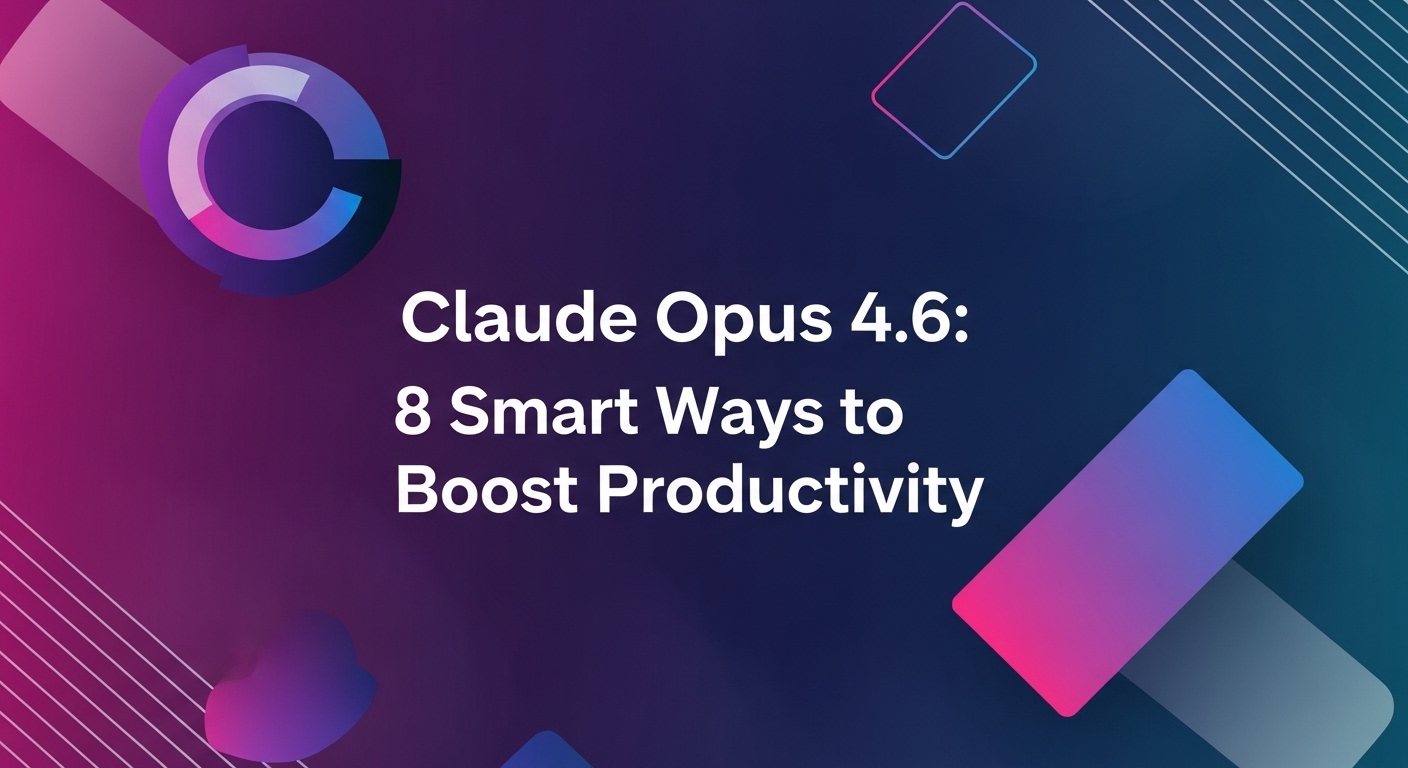 Claude Opus 4.6:
8 Smart Ways to Boost Productivity